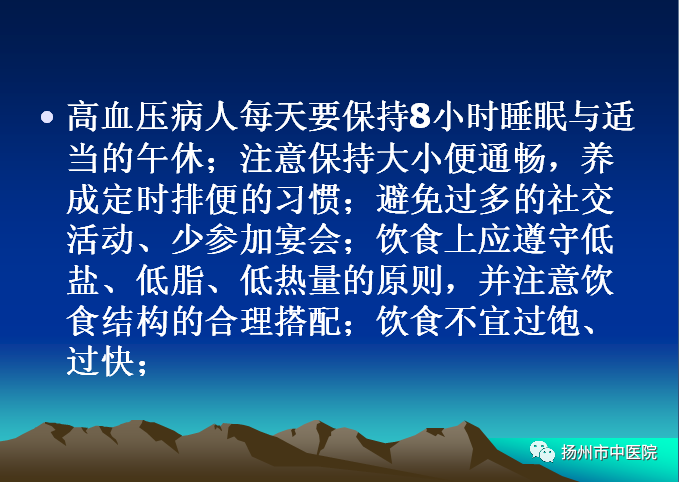 • 高血压病人每天要保持8小时睡眠与适当的午休；注意保持大小便通畅，养成定时排便的习惯；避免过多的社交活动、少参加宴会；饮食上应遵守低盐、低脂、低热量的原则，并注意饮食结构的合理搭配；饮食不宜过饱、过快；

扬州市中医院